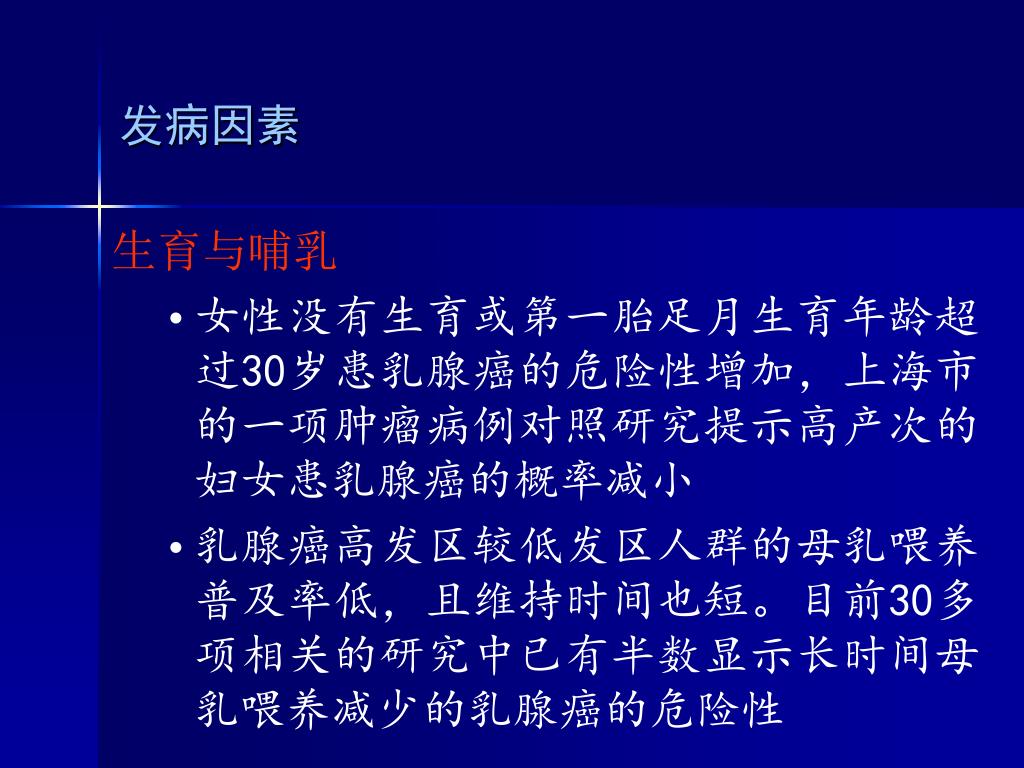 发病因素

生育与哺乳

• 女性没有生育或第一胎足月生育年龄超过30岁患乳腺癌的危险性增加，上海市的一项肿瘤病例对照研究提示高产次的妇女患乳腺癌的概率减小

• 乳腺癌高发区较低发区人群的母乳喂养普及率低，且维持时间也短。目前30多项相关的研究中已有半数显示长时间母乳喂养减少的乳腺癌的危险性